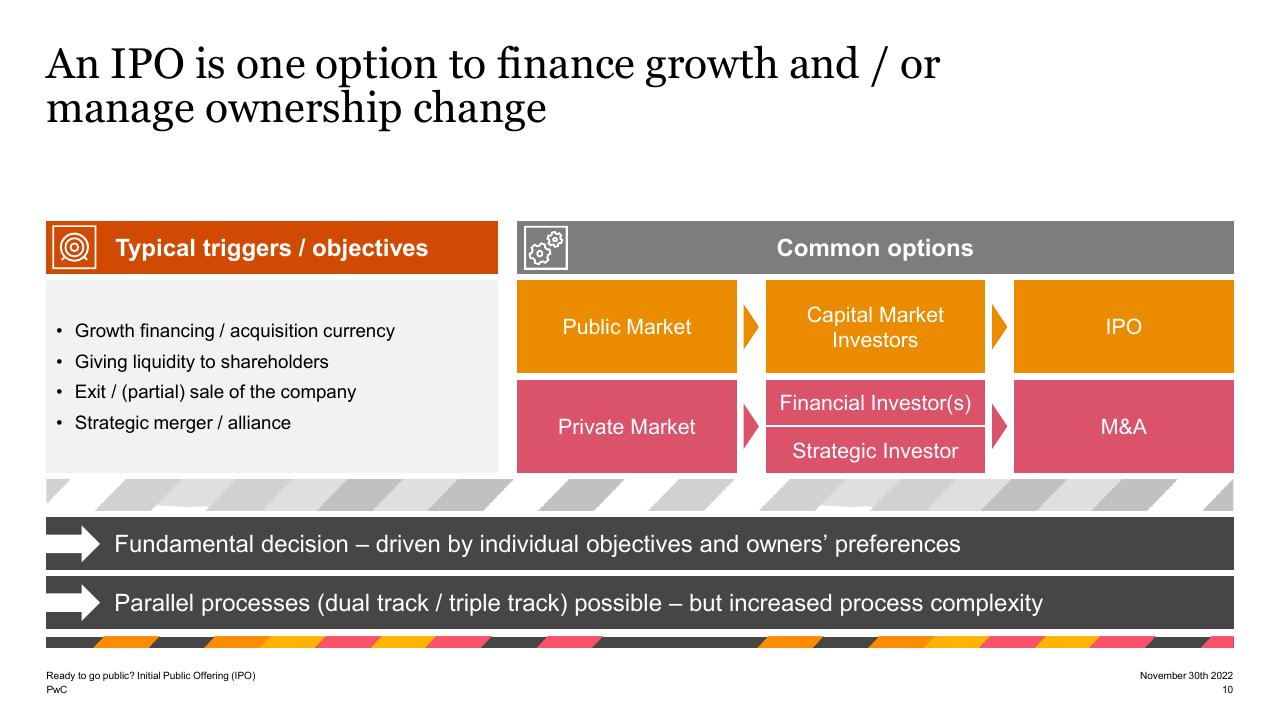 An IPO is one option to finance growth and / or manage ownership change

Typical triggers / objectives

- Growth financing / acquisition currency
- Giving liquidity to shareholders
- Exit / (partial) sale of the company
- Strategic merger / alliance

Common options

Public Market

Capital Market Investors

IPO

Private Market

Financial Investor(s)

Strategic Investor

M&A

Fundamental decision – driven by individual objectives and owners' preferences

Parallel processes (dual track / triple track) possible – but increased process complexity

Ready to go public? Initial Public Offering (IPO)
PwC

November 30th 2022
10